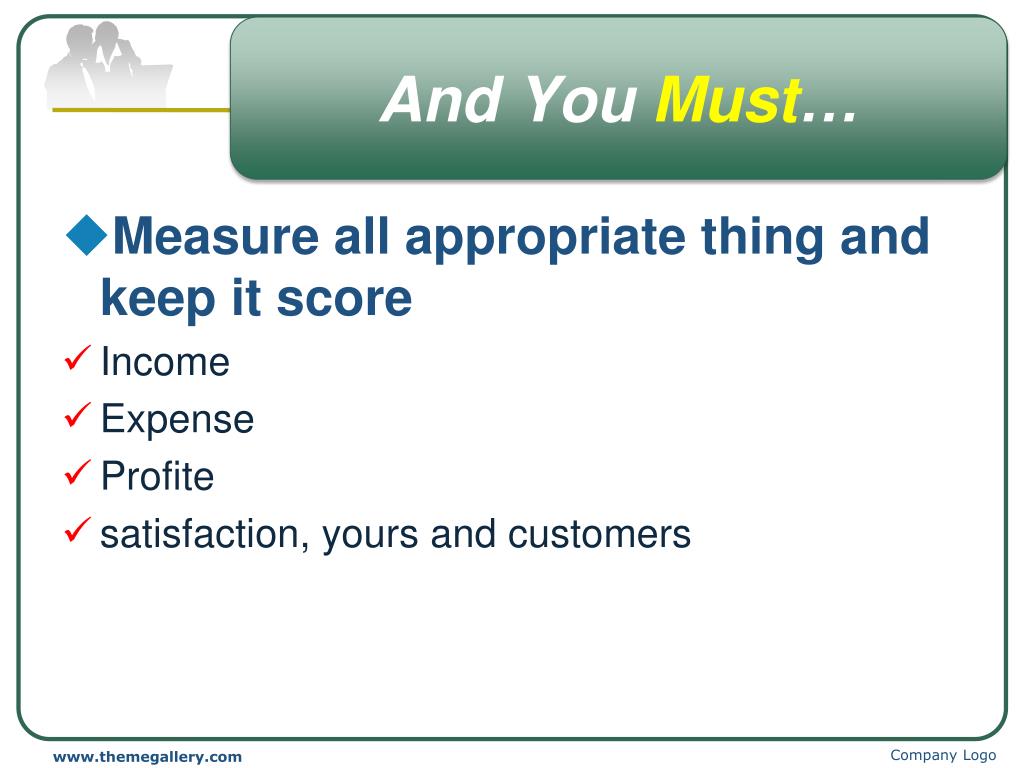 And You Must…

◆Measure all appropriate thing and keep it score

✓ Income

✓ Expense

✓ Profite

✓ satisfaction, yours and customers

www.themegallery.com

Company Logo